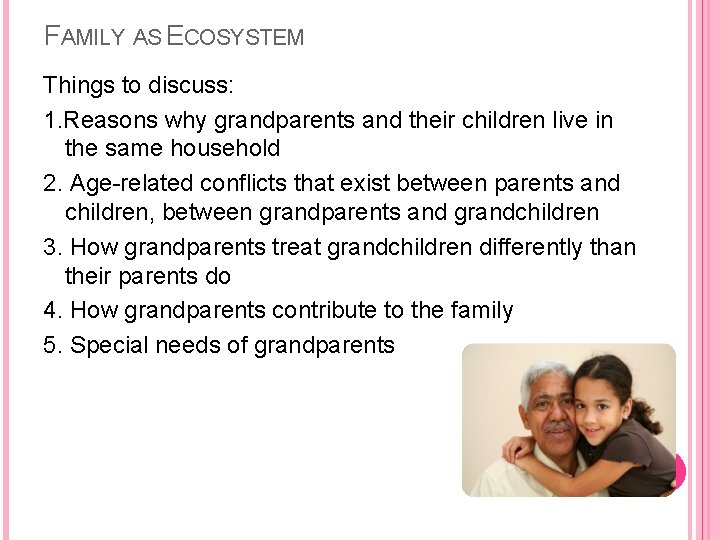 FAMILY AS ECOSYSTEM

Things to discuss:

1.Reasons why grandparents and their children live in the same household

2. Age-related conflicts that exist between parents and children, between grandparents and grandchildren

3. How grandparents treat grandchildren differently than their parents do

4. How grandparents contribute to the family

5. Special needs of grandparents